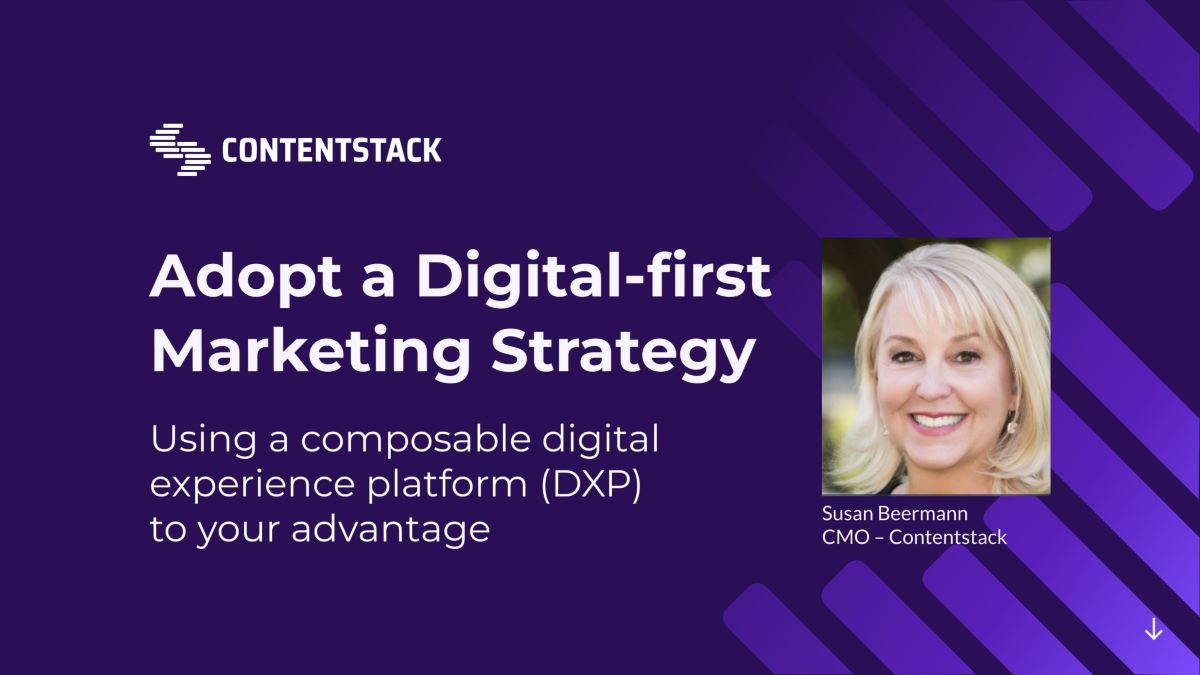 CONTENTSTACK

Adopt a Digital-first Marketing Strategy

Using a composable digital experience platform (DXP) to your advantage

Susan Beermann
CMO – Contentstack